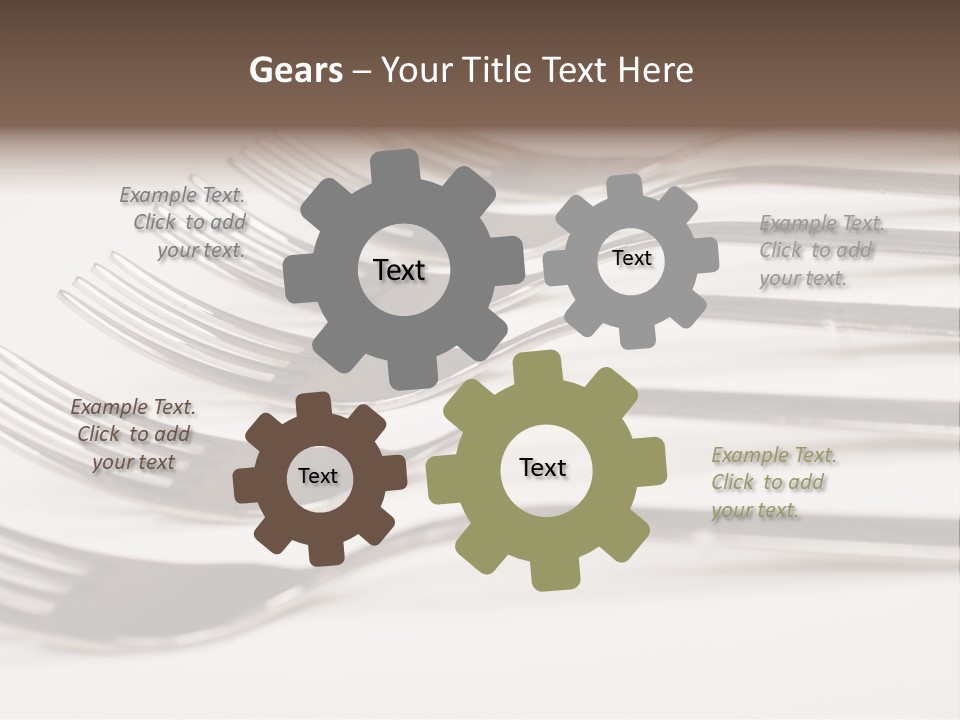 Gears – Your Title Text Here

Example Text. Click to add your text.

Text

Text

Example Text. Click to add your text.

Example Text. Click to add your text

Text

Text

Example Text. Click to add your text.